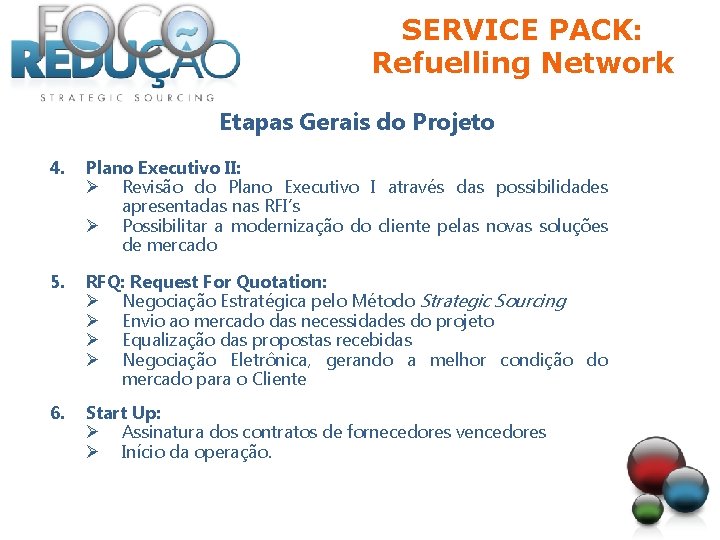 FOCO
REDUÇÃO
STRATEGIC SOURCING

SERVICE PACK:
Refuelling Network

Etapas Gerais do Projeto

4. Plano Executivo II:
➢ Revisão do Plano Executivo I através das possibilidades apresentadas nas RFI's
➢ Possibilitar a modernização do cliente pelas novas soluções de mercado

5. RFQ: Request For Quotation:
➢ Negociação Estratégica pelo Método Strategic Sourcing
➢ Envio ao mercado das necessidades do projeto
➢ Equalização das propostas recebidas
➢ Negociação Eletrônica, gerando a melhor condição do mercado para o Cliente

6. Start Up:
➢ Assinatura dos contratos de fornecedores vencedores
➢ Início da operação.